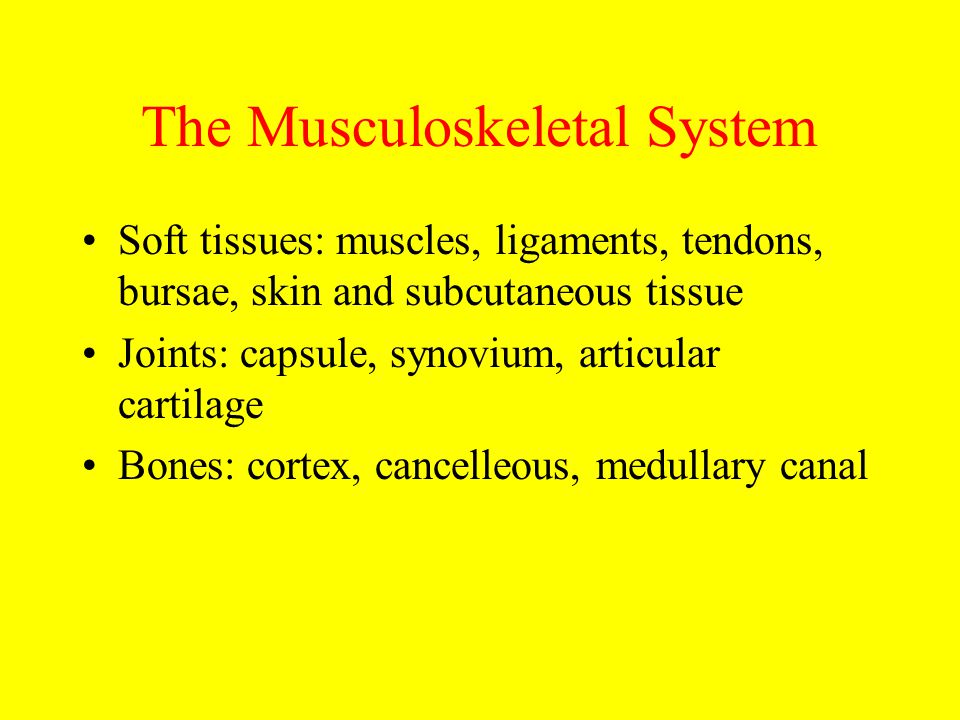 The Musculoskeletal System

• Soft tissues: muscles, ligaments, tendons, bursae, skin and subcutaneous tissue
• Joints: capsule, synovium, articular cartilage
• Bones: cortex, cancelleous, medullary canal